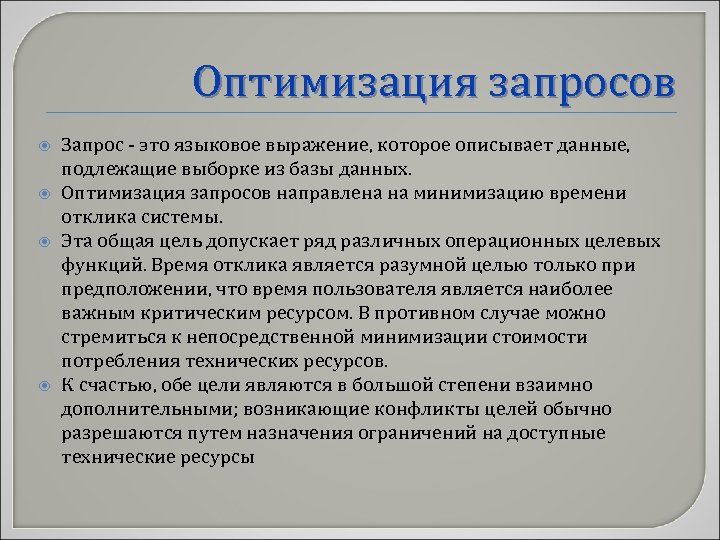 Оптимизация запросов

Запрос - это языковое выражение, которое описывает данные, подлежащие выборке из базы данных.

Оптимизация запросов направлена на минимизацию времени отклика системы.

Эта общая цель допускает ряд различных операционных целевых функций. Время отклика является разумной целью только при предположении, что время пользователя является наиболее важным критическим ресурсом. В противном случае можно стремиться к непосредственной минимизации стоимости потребления технических ресурсов.

К счастью, обе цели являются в большой степени взаимно дополнительными; возникающие конфликты целей обычно разрешаются путем назначения ограничений на доступные технические ресурсы